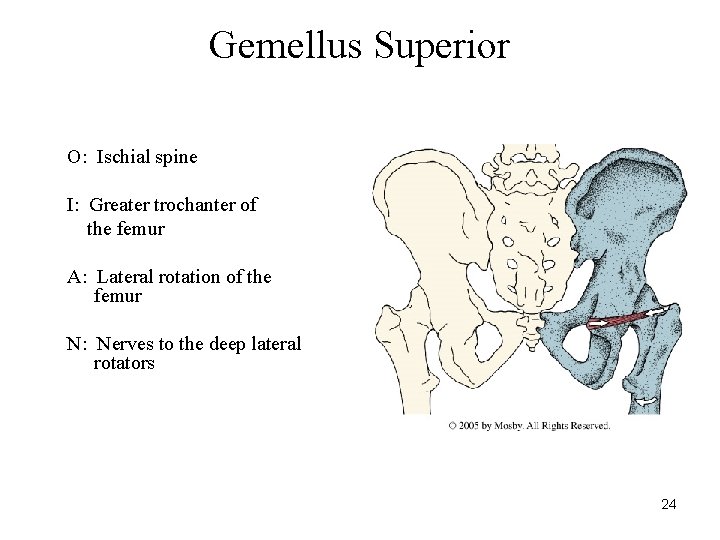 Gemellus Superior

O: Ischial spine

I: Greater trochanter of the femur

A: Lateral rotation of the femur

N: Nerves to the deep lateral rotators

© 2005 by Mosby. All Rights Reserved.

24